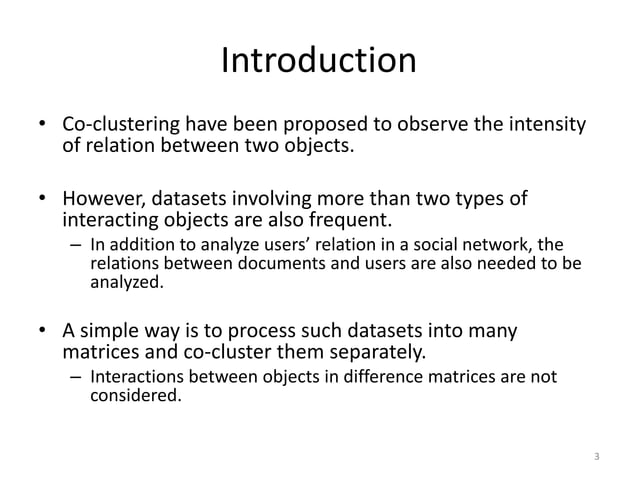 Introduction

• Co-clustering have been proposed to observe the intensity of relation between two objects.

• However, datasets involving more than two types of interacting objects are also frequent.
– In addition to analyze users' relation in a social network, the relations between documents and users are also needed to be analyzed.

• A simple way is to process such datasets into many matrices and co-cluster them separately.
– Interactions between objects in difference matrices are not considered.

3